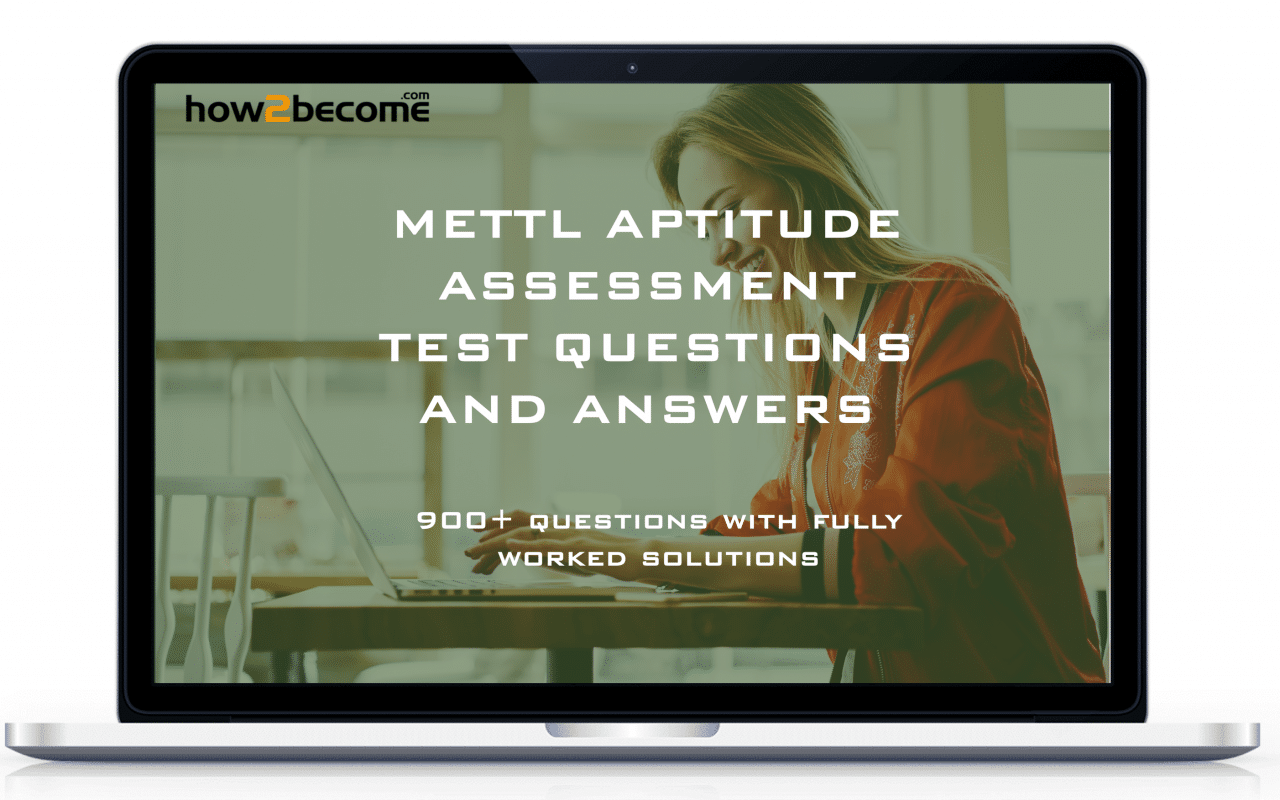 how2become.com

METTL APTITUDE ASSESSMENT TEST QUESTIONS AND ANSWERS

900+ QUESTIONS WITH FULLY WORKED SOLUTIONS